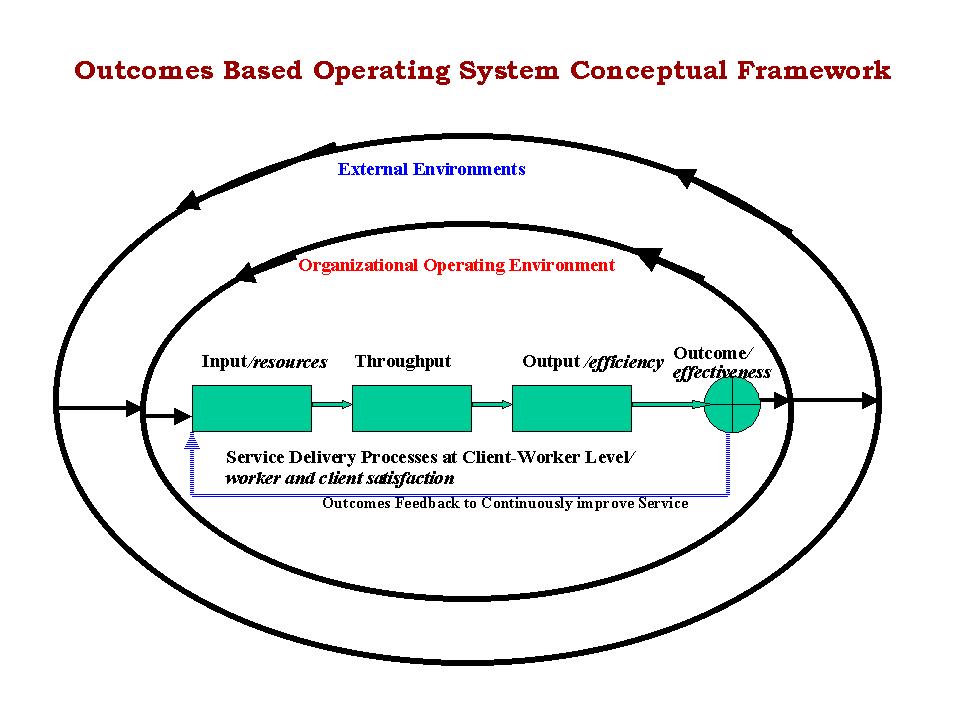 Outcomes Based Operating System Conceptual Framework

External Environments

Organizational Operating Environment

Input/resources

Throughput

Output /efficiency

Outcome/ effectiveness

Service Delivery Processes at Client-Worker Level/ worker and client satisfaction

Outcomes Feedback to Continuously improve Service